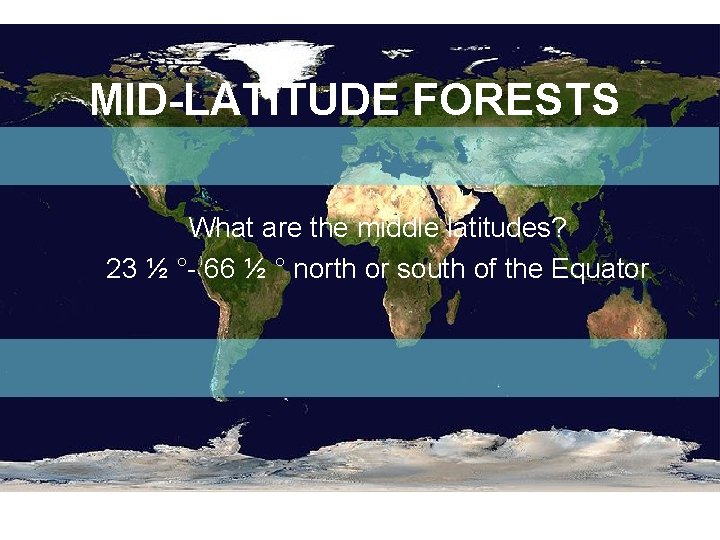 MID-LATITUDE FORESTS

What are the middle latitudes?
23 ½ °- 66 ½ ° north or south of the Equator